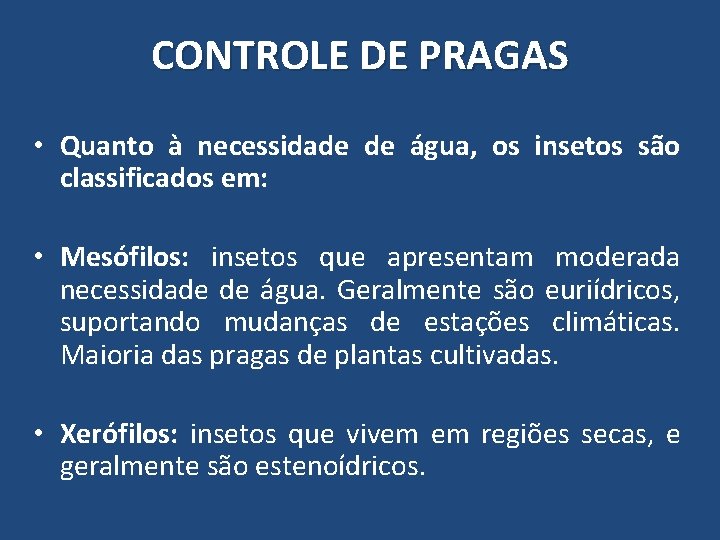 CONTROLE DE PRAGAS

• Quanto à necessidade de água, os insetos são classificados em:

• Mesófilos: insetos que apresentam moderada necessidade de água. Geralmente são euriídricos, suportando mudanças de estações climáticas. Maioria das pragas de plantas cultivadas.

• Xerófilos: insetos que vivem em regiões secas, e geralmente são estenoídricos.